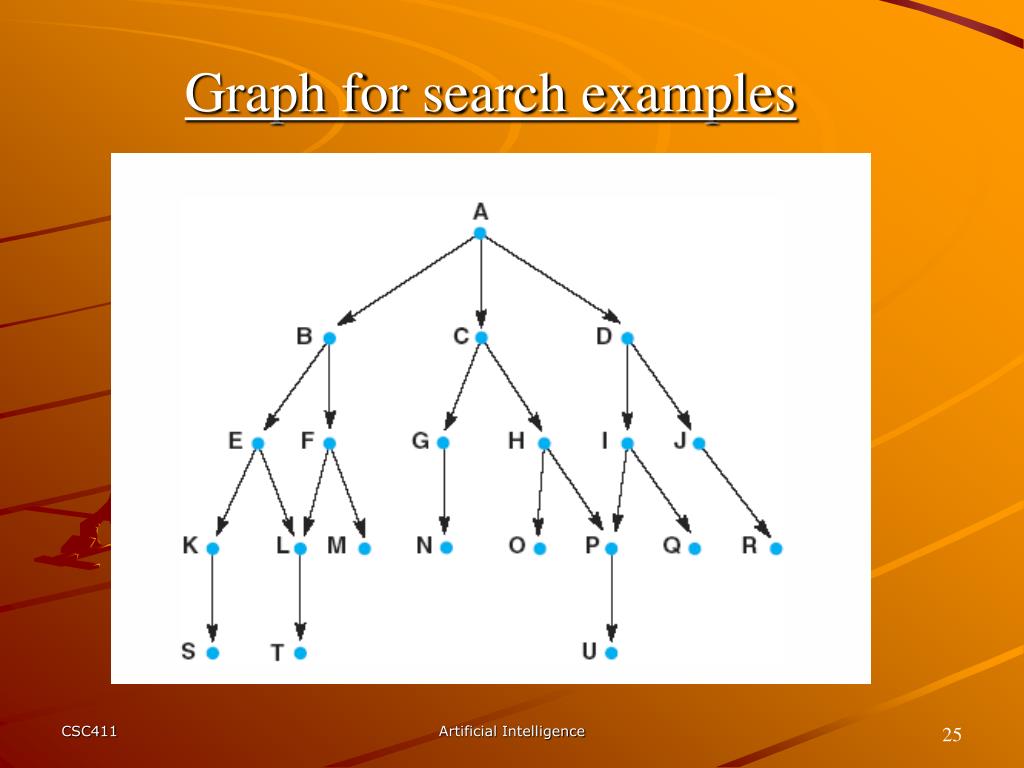 Graph for search examples

A

B C D

E F G H I J

K L M N O P Q R

S T U

CSC411

Artificial Intelligence

25